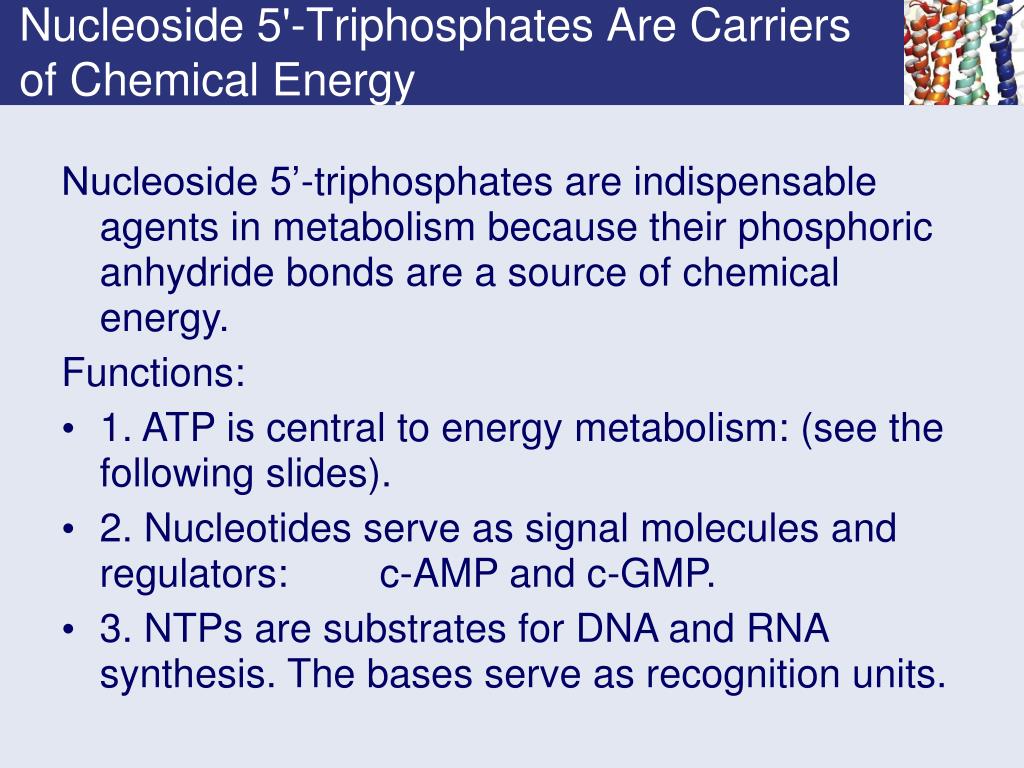 Nucleoside 5'-Triphosphates Are Carriers of Chemical Energy

Nucleoside 5’-triphosphates are indispensable agents in metabolism because their phosphoric anhydride bonds are a source of chemical energy.

Functions:

• 1. ATP is central to energy metabolism: (see the following slides).
• 2. Nucleotides serve as signal molecules and regulators: c-AMP and c-GMP.
• 3. NTPs are substrates for DNA and RNA synthesis. The bases serve as recognition units.